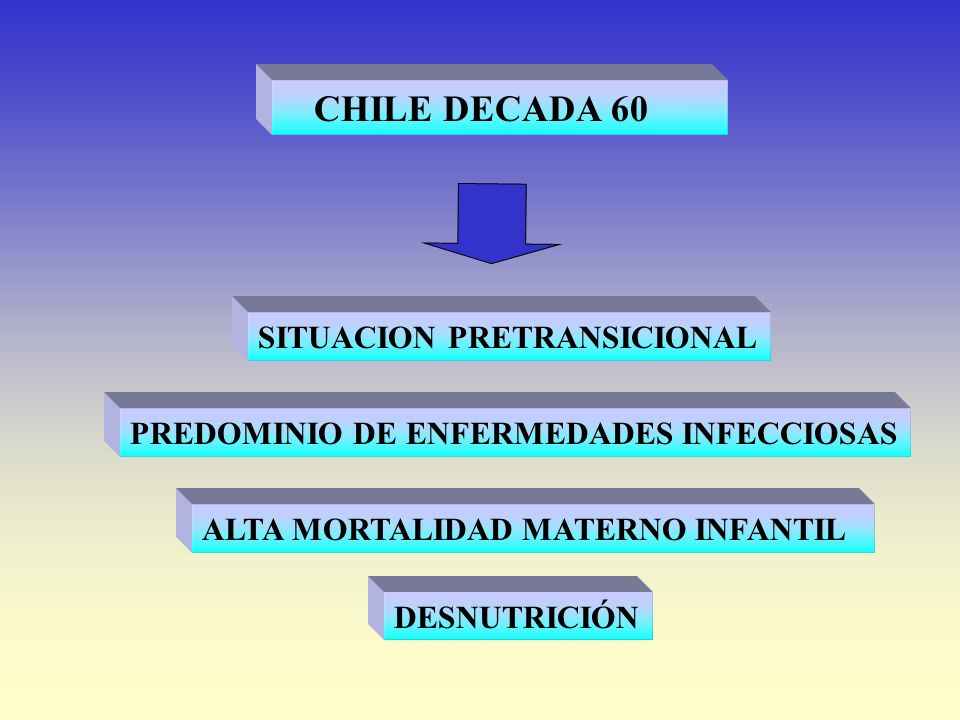 CHILE DECADA 60

SITUACION PRETRANSICIONAL

PREDOMINIO DE ENFERMEDADES INFECCIOSAS

ALTA MORTALIDAD MATERNO INFANTIL

DESNUTRICIÓN